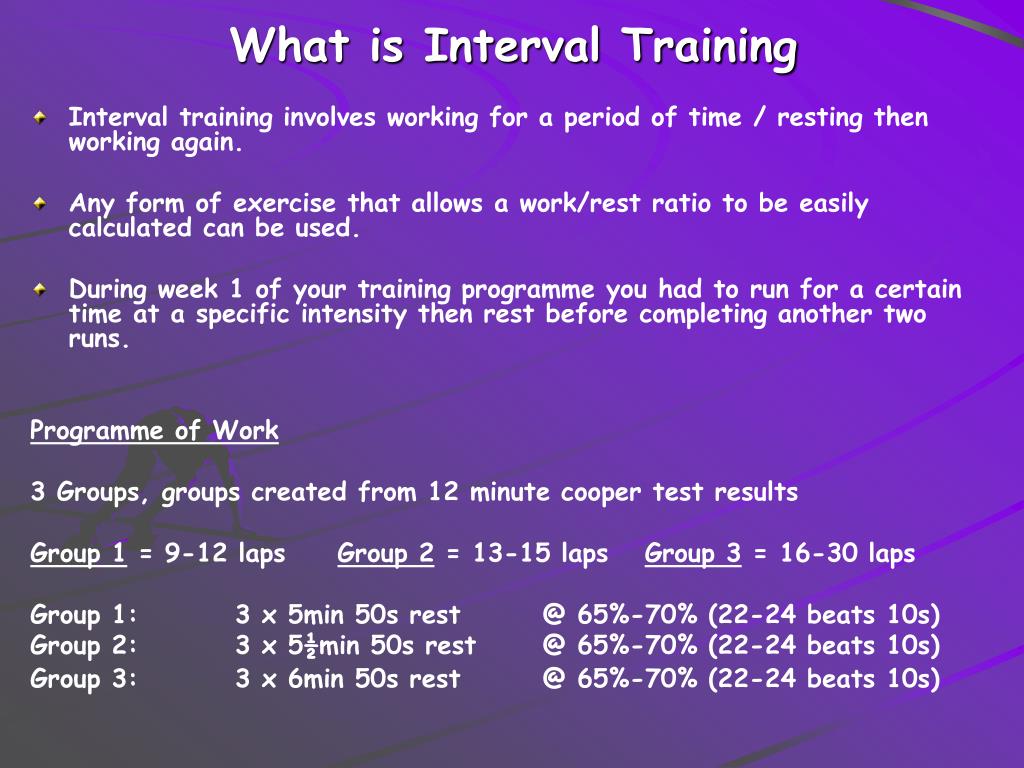 What is Interval Training

Interval training involves working for a period of time / resting then working again.

Any form of exercise that allows a work/rest ratio to be easily calculated can be used.

During week 1 of your training programme you had to run for a certain time at a specific intensity then rest before completing another two runs.

Programme of Work

3 Groups, groups created from 12 minute cooper test results

Group 1 = 9-12 laps Group 2 = 13-15 laps Group 3 = 16-30 laps

Group 1: 3 x 5min 50s rest @ 65%-70% (22-24 beats 10s)
Group 2: 3 x 5½min 50s rest @ 65%-70% (22-24 beats 10s)
Group 3: 3 x 6min 50s rest @ 65%-70% (22-24 beats 10s)